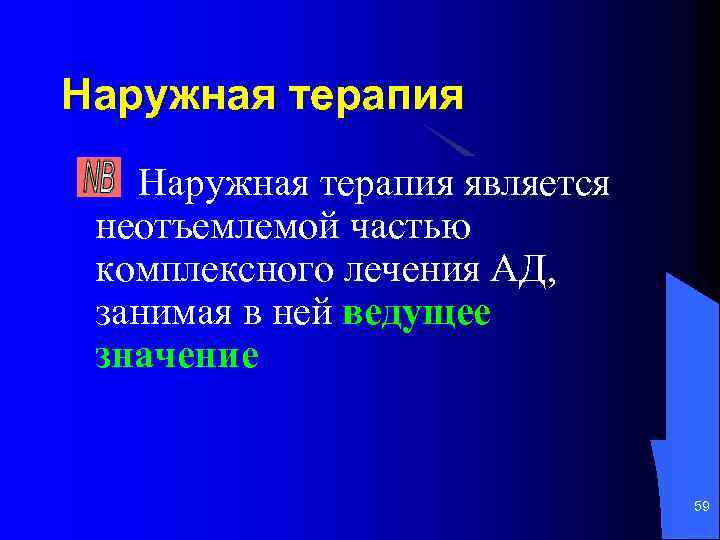 Наружная терапия

NB Наружная терапия является неотъемлемой частью комплексного лечения АД, занимая в ней ведущее значение

59